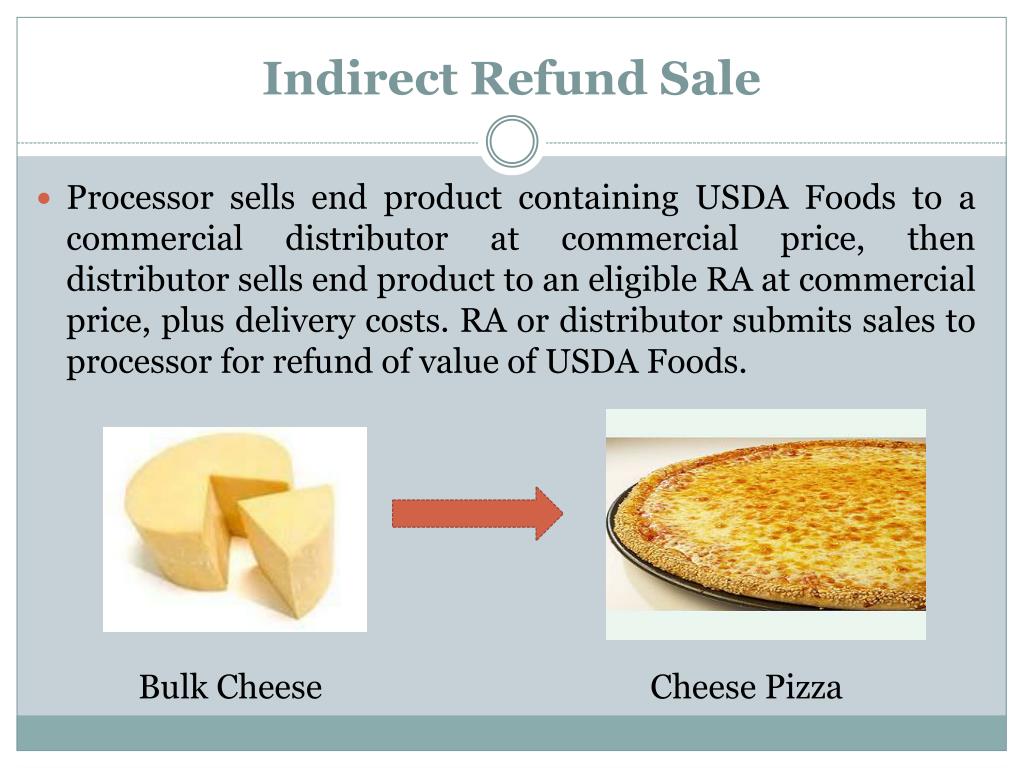 Indirect Refund Sale

Processor sells end product containing USDA Foods to a commercial distributor at commercial price, then distributor sells end product to an eligible RA at commercial price, plus delivery costs. RA or distributor submits sales to processor for refund of value of USDA Foods.

Bulk Cheese

Cheese Pizza